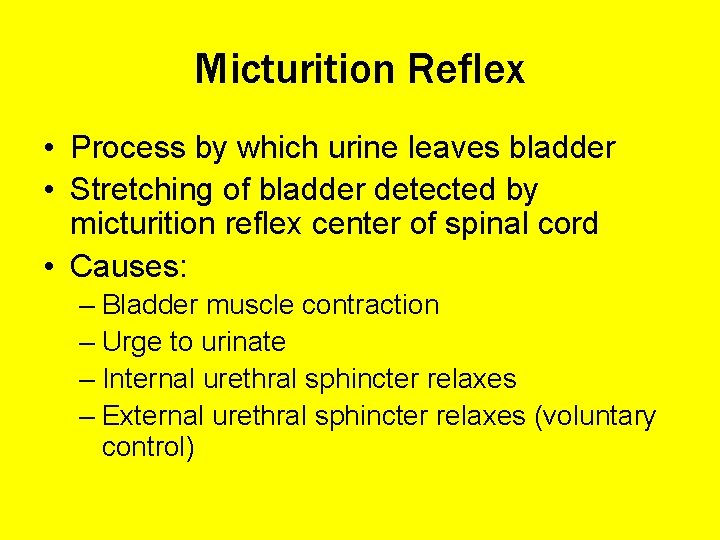 Micturition Reflex

• Process by which urine leaves bladder
• Stretching of bladder detected by micturition reflex center of spinal cord
• Causes:
– Bladder muscle contraction
– Urge to urinate
– Internal urethral sphincter relaxes
– External urethral sphincter relaxes (voluntary control)